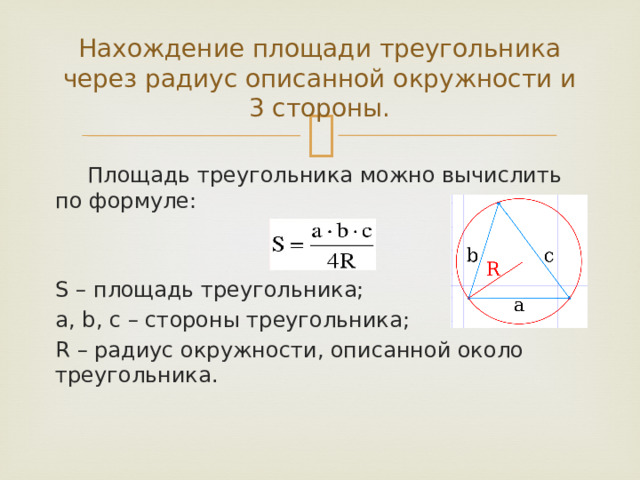 Нахождение площади треугольника через радиус описанной окружности и 3 стороны.

Площадь треугольника можно вычислить по формуле:

$S = \frac{a \cdot b \cdot c}{4R}$

b
c
R
a

S – площадь треугольника;

a, b, c – стороны треугольника;

R – радиус окружности, описанной около треугольника.